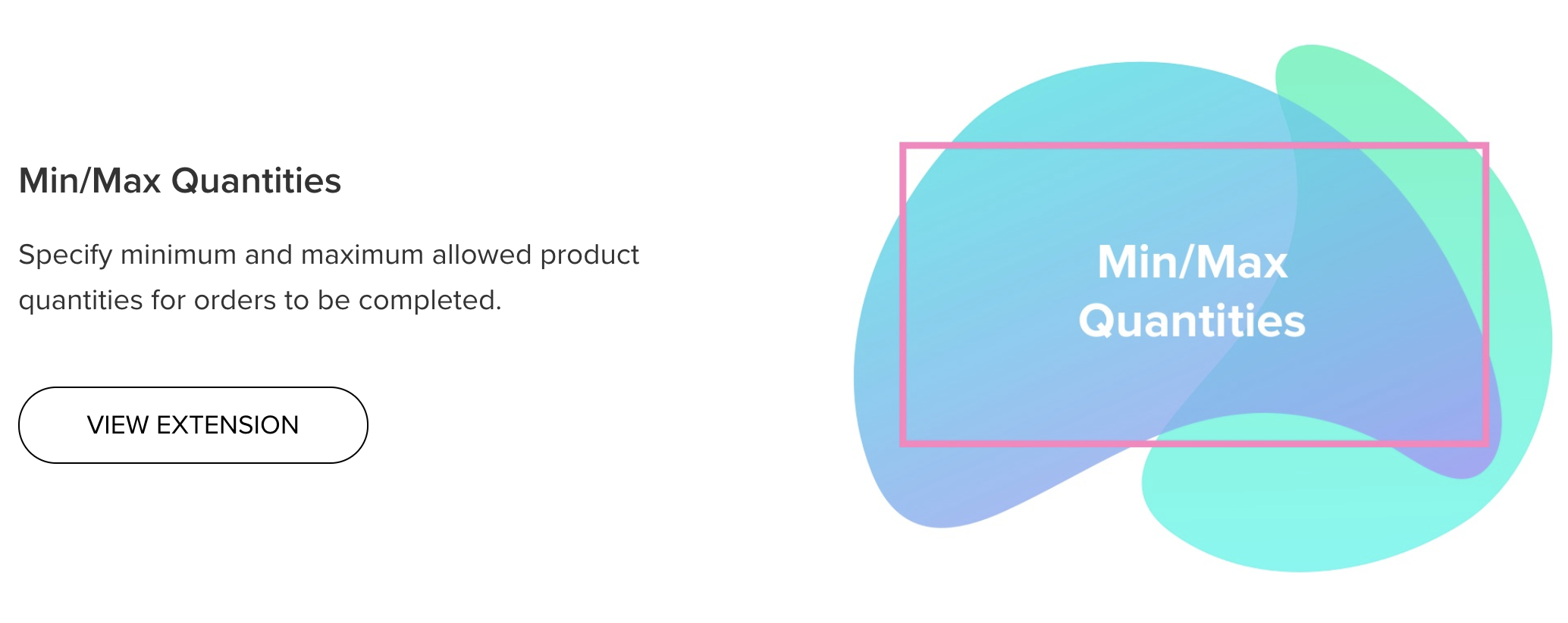 Min/Max Quantities

Specify minimum and maximum allowed product quantities for orders to be completed.

VIEW EXTENSION

Min/Max Quantities